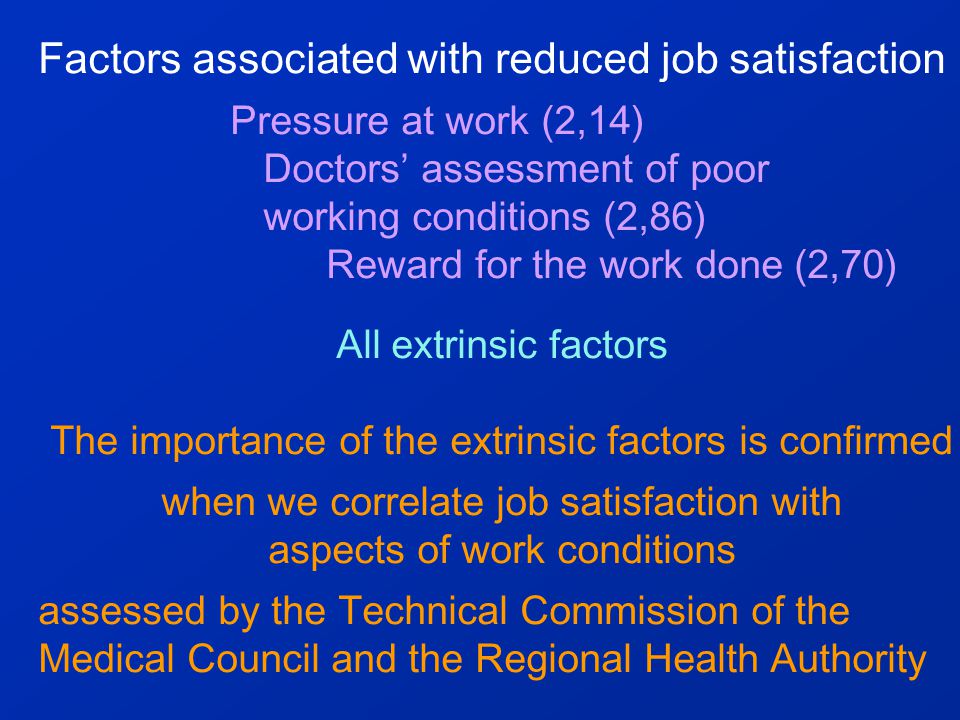 Factors associated with reduced job satisfaction

Pressure at work (2,14)

Doctors’ assessment of poor working conditions (2,86)

Reward for the work done (2,70)

All extrinsic factors

The importance of the extrinsic factors is confirmed

when we correlate job satisfaction with aspects of work conditions

assessed by the Technical Commission of the Medical Council and the Regional Health Authority